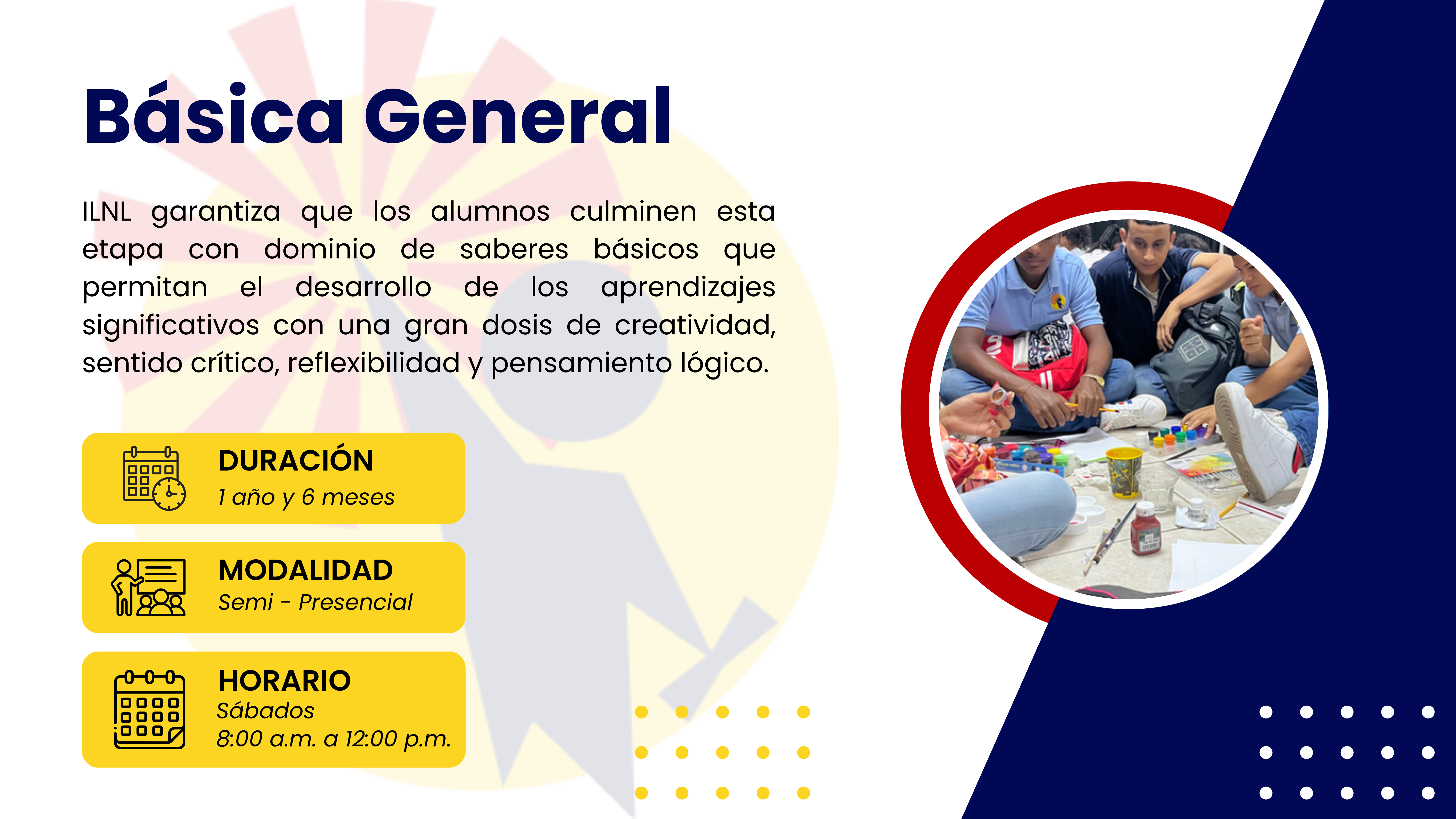 Básica General

ILNL garantiza que los alumnos culminen esta etapa con dominio de saberes básicos que permitan el desarrollo de los aprendizajes significativos con una gran dosis de creatividad, sentido crítico, reflexibilidad y pensamiento lógico.

DURACIÓN
1 año y 6 meses

MODALIDAD
Semi - Presencial

HORARIO
Sábados
8:00 a.m. a 12:00 p.m.